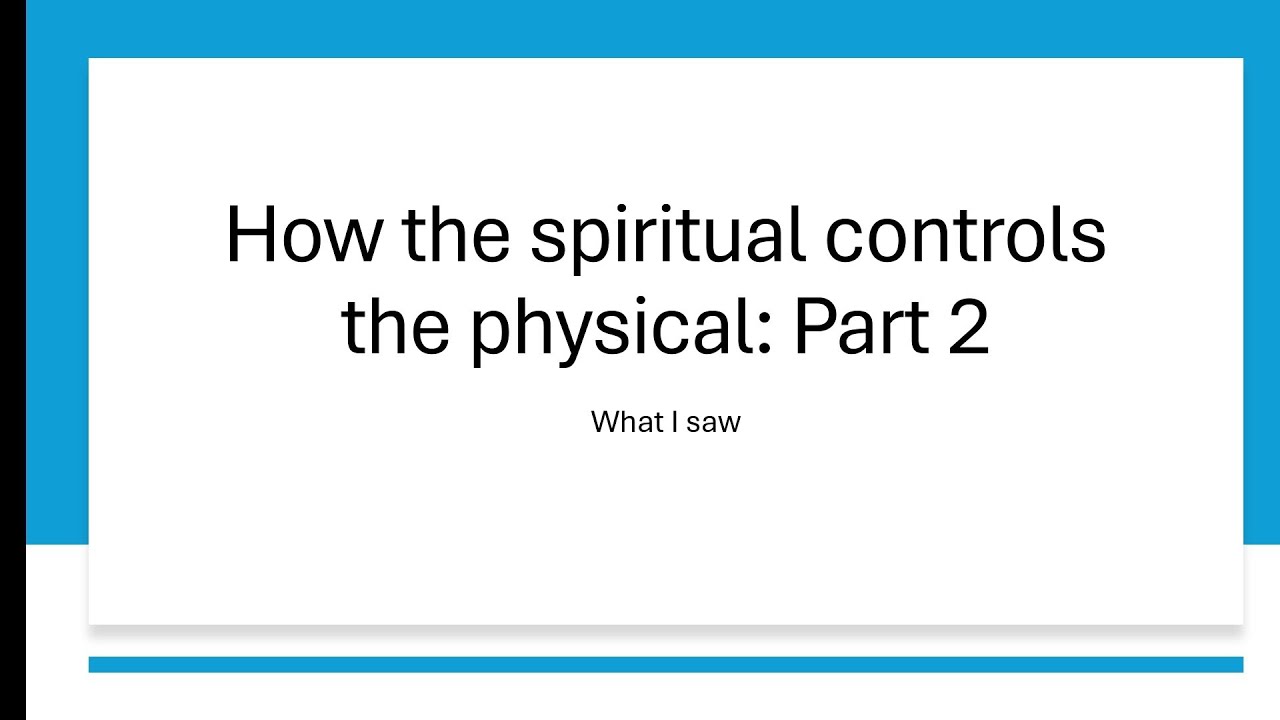 How the spiritual controls the physical: Part 2

What I saw